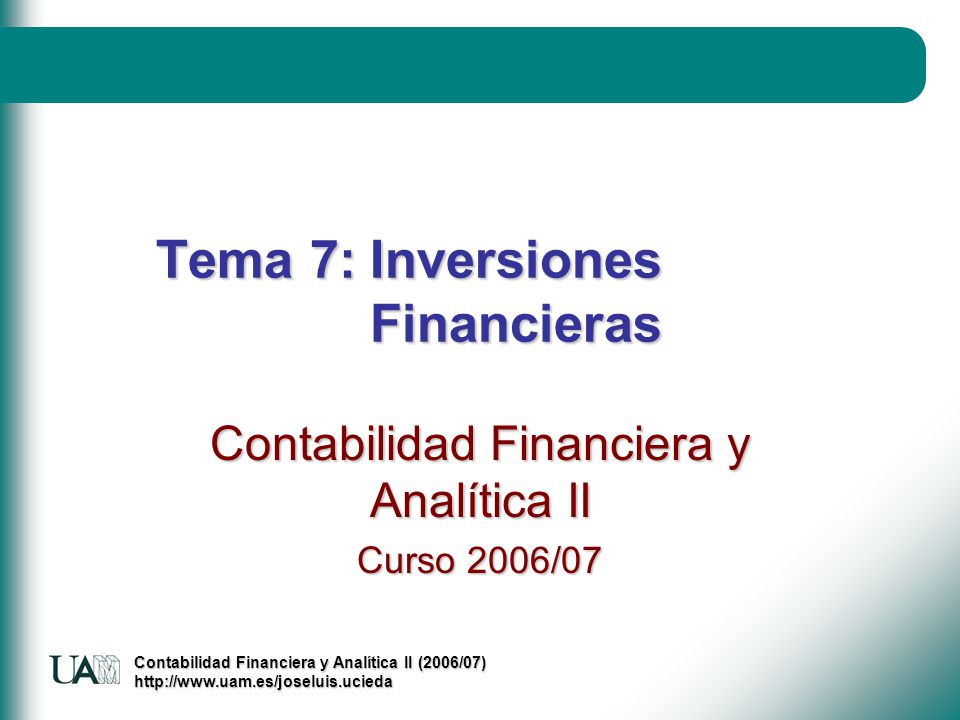 Tema 7: Inversiones Financieras

Contabilidad Financiera y Analítica II

Curso 2006/07

UAM

Contabilidad Financiera y Analítica II (2006/07)
http://www.uam.es/joseluis.ucieda